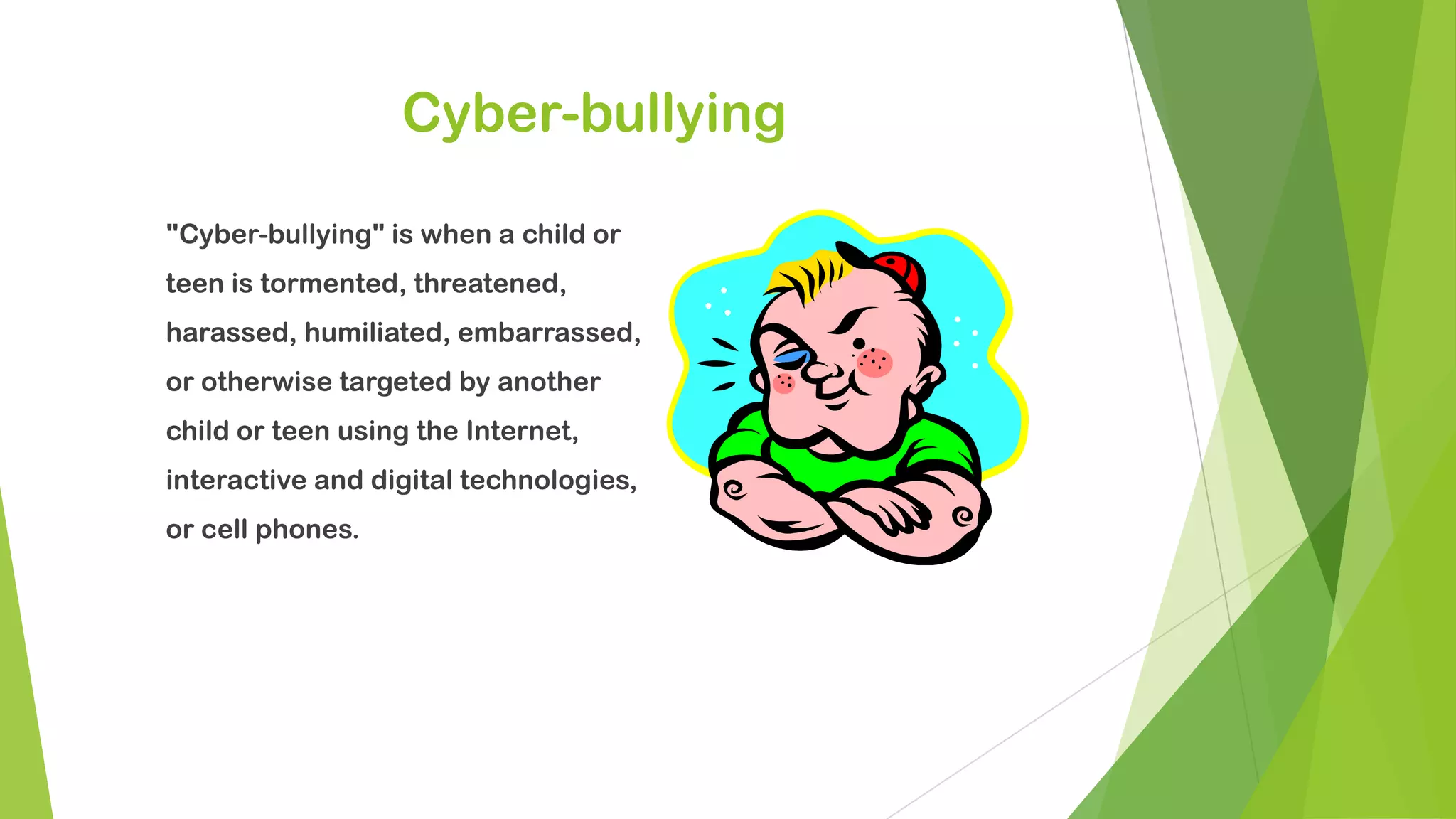 Cyber-bullying

"Cyber-bullying" is when a child or teen is tormented, threatened, harassed, humiliated, embarrassed, or otherwise targeted by another child or teen using the Internet, interactive and digital technologies, or cell phones.